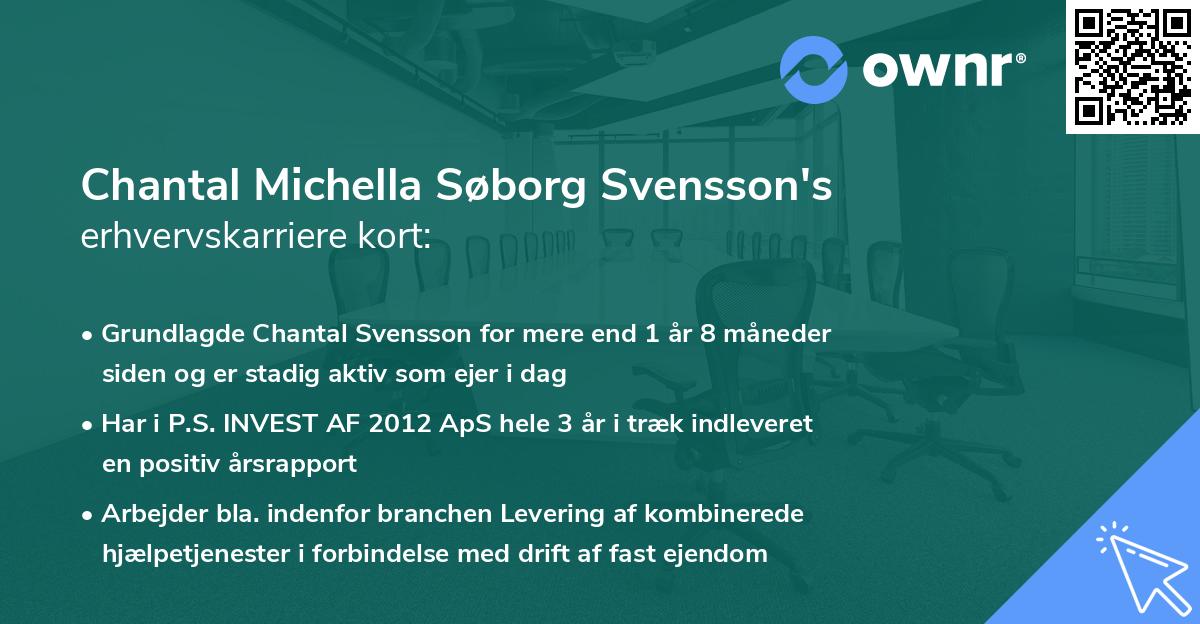 ownr®

Chantal Michella Søborg Svensson's
erhvervskarriere kort:

• Grundlagde Chantal Svensson for mere end 1 år 8 måneder siden og er stadig aktiv som ejer i dag
• Har i P.S. INVEST AF 2012 ApS hele 3 år i træk indleveret en positiv årsrapport
• Arbejder bla. indenfor branchen Levering af kombinerede hjælpetjenester i forbindelse med drift af fast ejendom